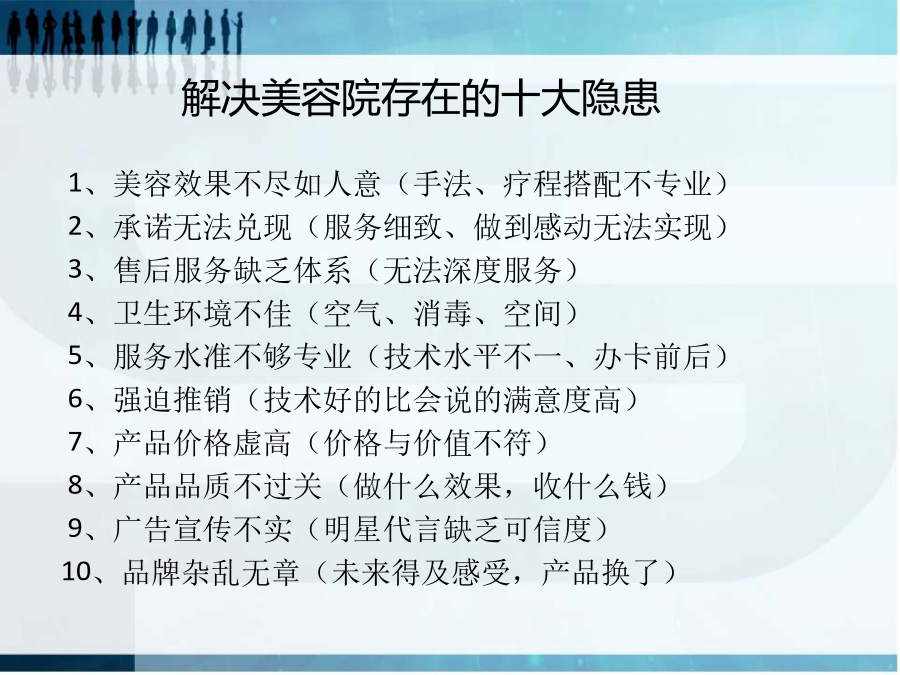 解决美容院存在的十大隐患

1、美容效果不尽如人意（手法、疗程搭配不专业）
2、承诺无法兑现（服务细致、做到感动无法实现）
3、售后服务缺乏体系（无法深度服务）
4、卫生环境不佳（空气、消毒、空间）
5、服务水准不够专业（技术水平不一、办卡前后）
6、强迫推销（技术好的比会说的满意度高）
7、产品价格虚高（价格与价值不符）
8、产品品质不过关（做什么效果，收什么钱）
9、广告宣传不实（明星代言缺乏可信度）
10、品牌杂乱无章（未来得及感受，产品换了）